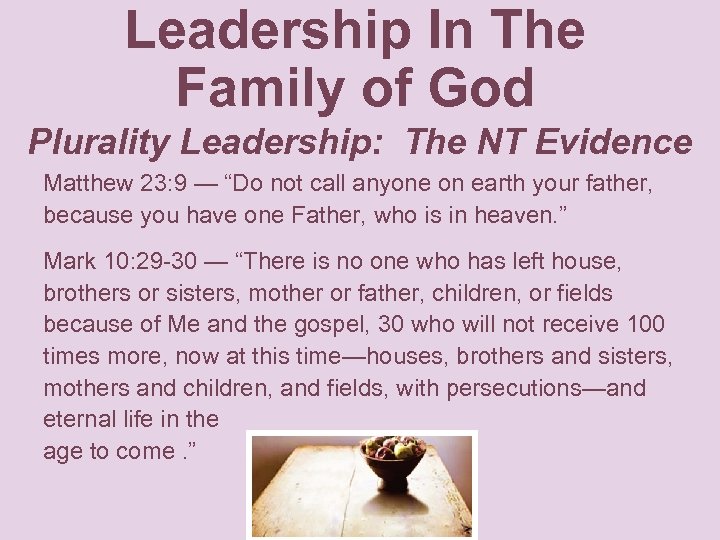 Leadership In The Family of God

Plurality Leadership: The NT Evidence

Matthew 23:9 — “Do not call anyone on earth your father, because you have one Father, who is in heaven.”

Mark 10:29-30 — “There is no one who has left house, brothers or sisters, mother or father, children, or fields because of Me and the gospel, 30 who will not receive 100 times more, now at this time—houses, brothers and sisters, mothers and children, and fields, with persecutions—and eternal life in the age to come .”